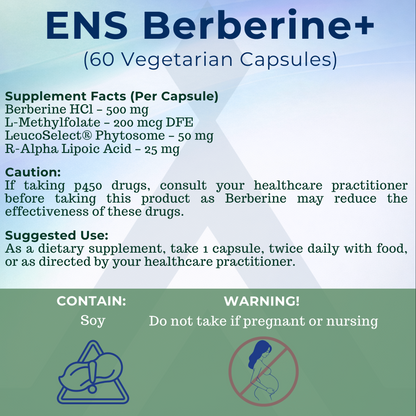 ENS Berberine+
(60 Vegetarian Capsules)

Supplement Facts (Per Capsule)
Berberine HCl – 500 mg
L-Methylfolate – 200 mcg DFE
LeucoSelect® Phytosome – 50 mg
R-Alpha Lipoic Acid – 25 mg

Caution:
If taking p450 drugs, consult your healthcare practitioner before taking this product as Berberine may reduce the effectiveness of these drugs.

Suggested Use:
As a dietary supplement, take 1 capsule, twice daily with food, or as directed by your healthcare practitioner.

CONTAIN:
Soy

WARNING!
Do not take if pregnant or nursing